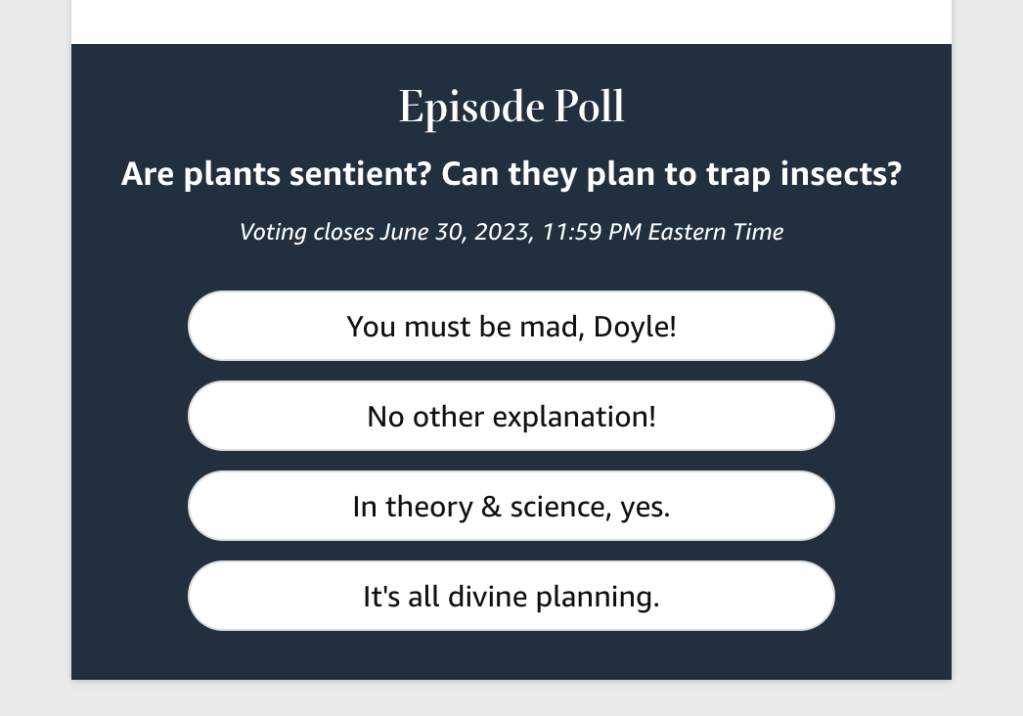 Episode Poll

Are plants sentient? Can they plan to trap insects?

Voting closes June 30, 2023, 11:59 PM Eastern Time

You must be mad, Doyle!

No other explanation!

In theory & science, yes.

It's all divine planning.